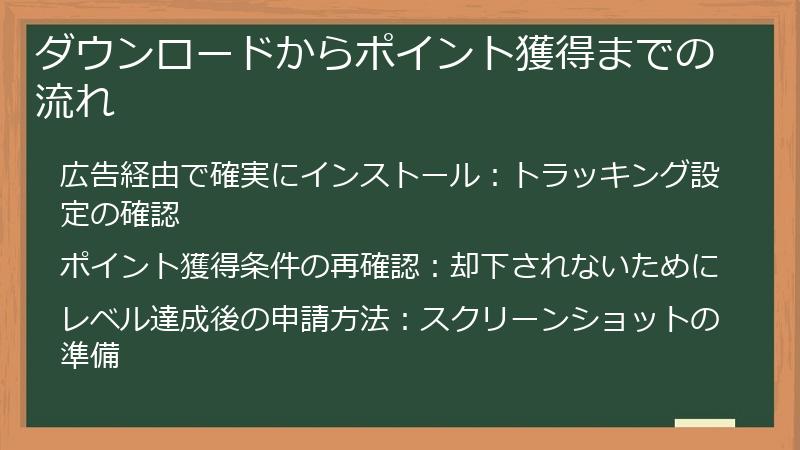 ダウンロードからポイント獲得までの流れ

広告経由で確実にインストール：トラッキング設定の確認

ポイント獲得条件の再確認：却下されないために

レベル達成後の申請方法：スクリーンショットの準備